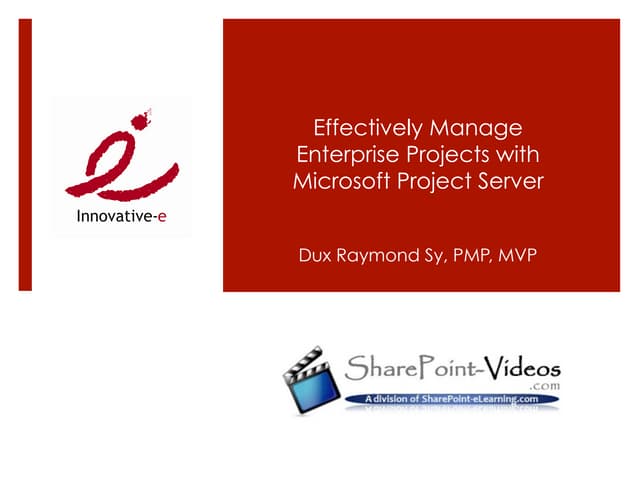 Innovative-e

Effectively Manage Enterprise Projects with Microsoft Project Server

Dux Raymond Sy, PMP, MVP

SharePoint-Videos
.com
A division of SharePoint-eLearning.com